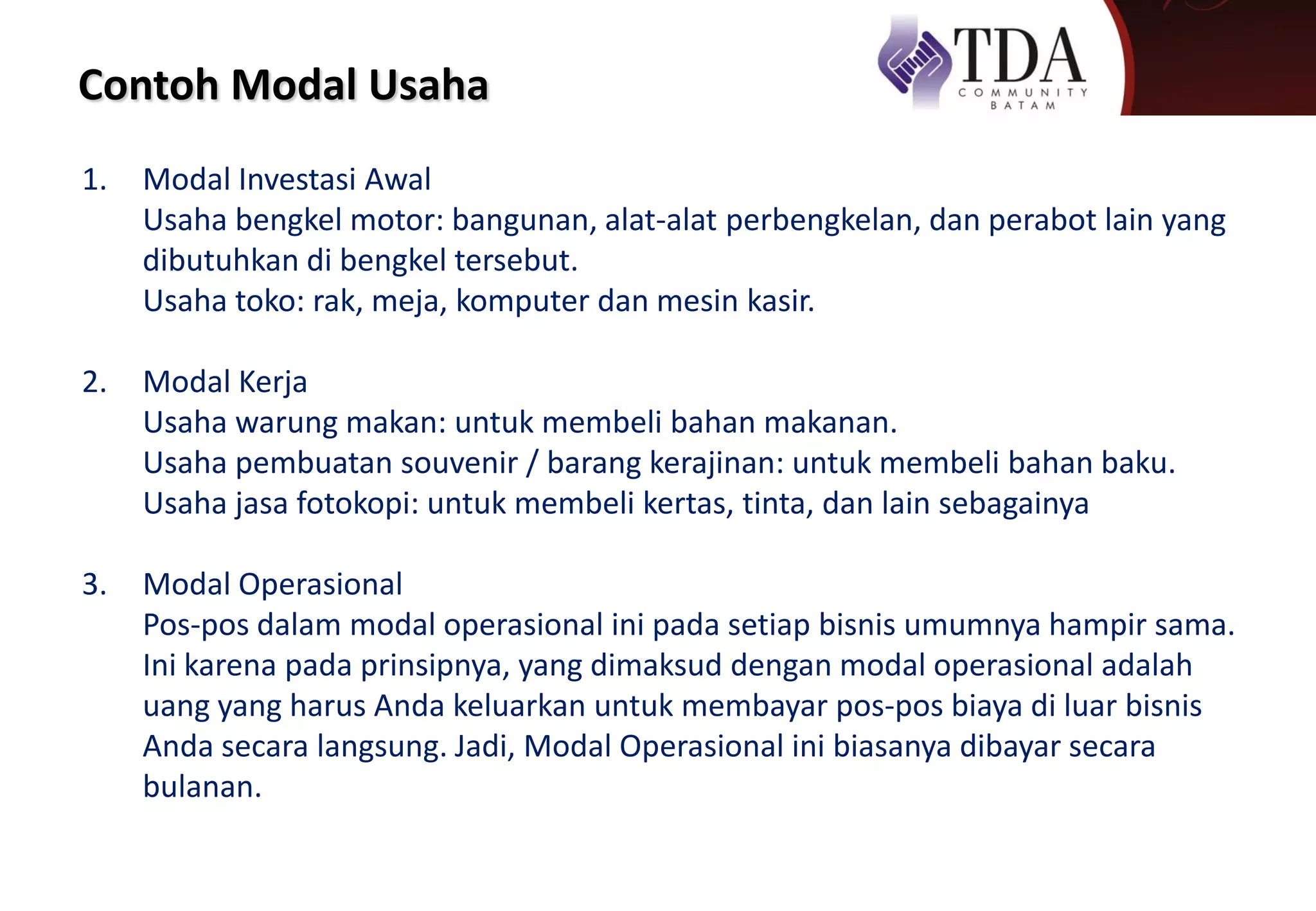 Contoh Modal Usaha

TDA
COMMUNITY
BATAM

1. Modal Investasi Awal
Usaha bengkel motor: bangunan, alat-alat perbengkelan, dan perabot lain yang dibutuhkan di bengkel tersebut.
Usaha toko: rak, meja, komputer dan mesin kasir.

2. Modal Kerja
Usaha warung makan: untuk membeli bahan makanan.
Usaha pembuatan souvenir / barang kerajinan: untuk membeli bahan baku.
Usaha jasa fotokopi: untuk membeli kertas, tinta, dan lain sebagainya

3. Modal Operasional
Pos-pos dalam modal operasional ini pada setiap bisnis umumnya hampir sama. Ini karena pada prinsipnya, yang dimaksud dengan modal operasional adalah uang yang harus Anda keluarkan untuk membayar pos-pos biaya di luar bisnis Anda secara langsung. Jadi, Modal Operasional ini biasanya dibayar secara bulanan.